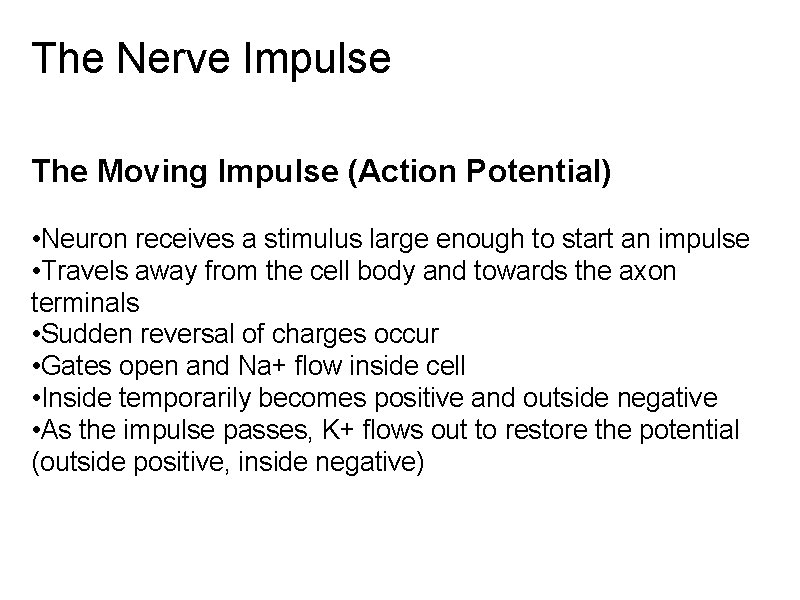 The Nerve Impulse

The Moving Impulse (Action Potential)

•Neuron receives a stimulus large enough to start an impulse
•Travels away from the cell body and towards the axon terminals
•Sudden reversal of charges occur
•Gates open and Na+ flow inside cell
•Inside temporarily becomes positive and outside negative
•As the impulse passes, K+ flows out to restore the potential (outside positive, inside negative)